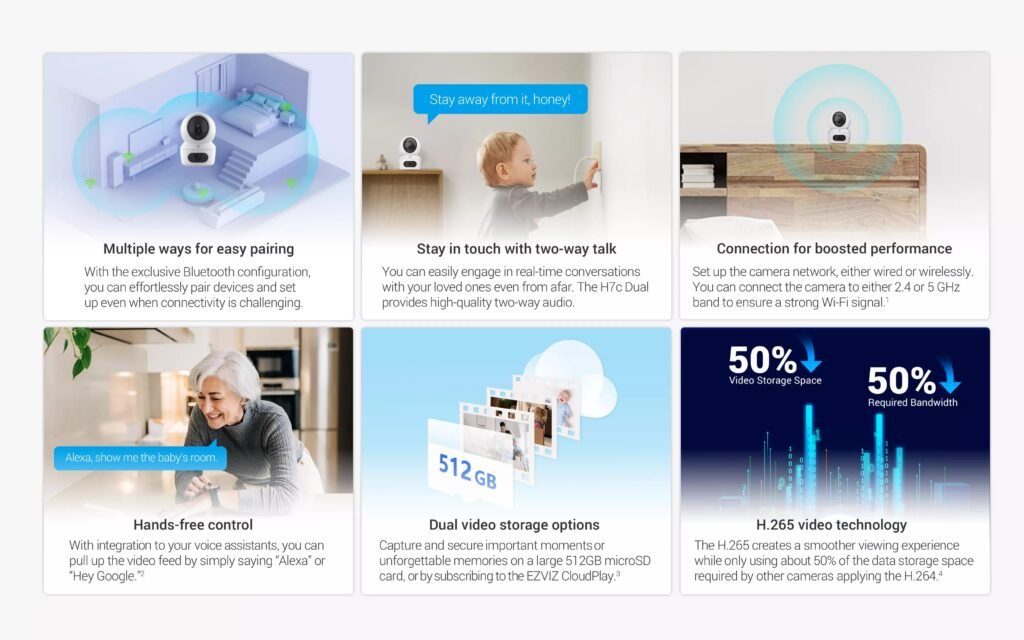 Multiple ways for easy pairing

With the exclusive Bluetooth configuration, you can effortlessly pair devices and set up even when connectivity is challenging.

Stay away from it, honey!

Stay in touch with two-way talk

You can easily engage in real-time conversations with your loved ones even from afar. The H7c Dual provides high-quality two-way audio.

Connection for boosted performance

Set up the camera network, either wired or wirelessly. You can connect the camera to either 2.4 or 5 GHz band to ensure a strong Wi-Fi signal.$^1$

Alexa, show me the baby's room.

Hands-free control

With integration to your voice assistants, you can pull up the video feed by simply saying "Alexa" or "Hey Google."$^2$

512 GB

Dual video storage options

Capture and secure important moments or unforgettable memories on a large 512GB microSD card, or by subscribing to the EZVIZ CloudPlay.$^3$

50% Video Storage Space

50% Required Bandwidth

H.265 video technology

The H.265 creates a smoother viewing experience while only using about 50% of the data storage space required by other cameras applying the H.264.$^4$